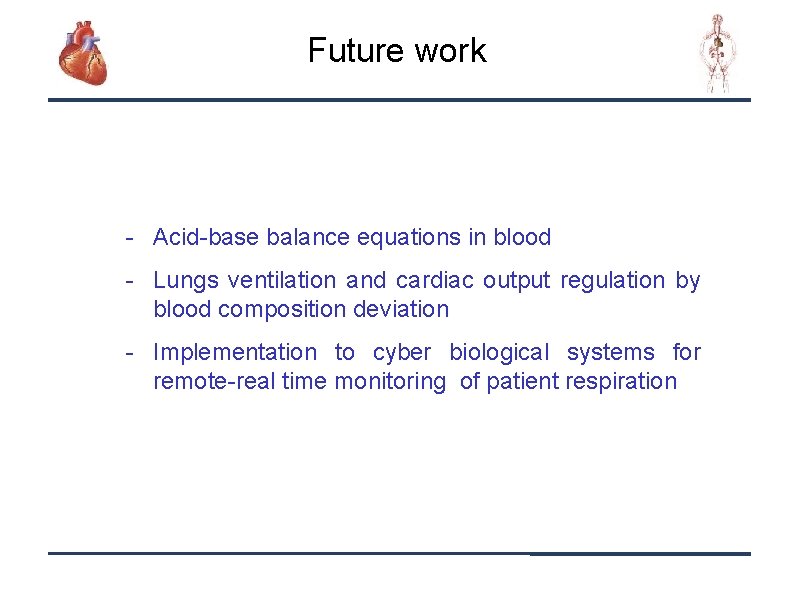 Future work

- Acid-base balance equations in blood

- Lungs ventilation and cardiac output regulation by blood composition deviation

- Implementation to cyber biological systems for remote-real time monitoring of patient respiration